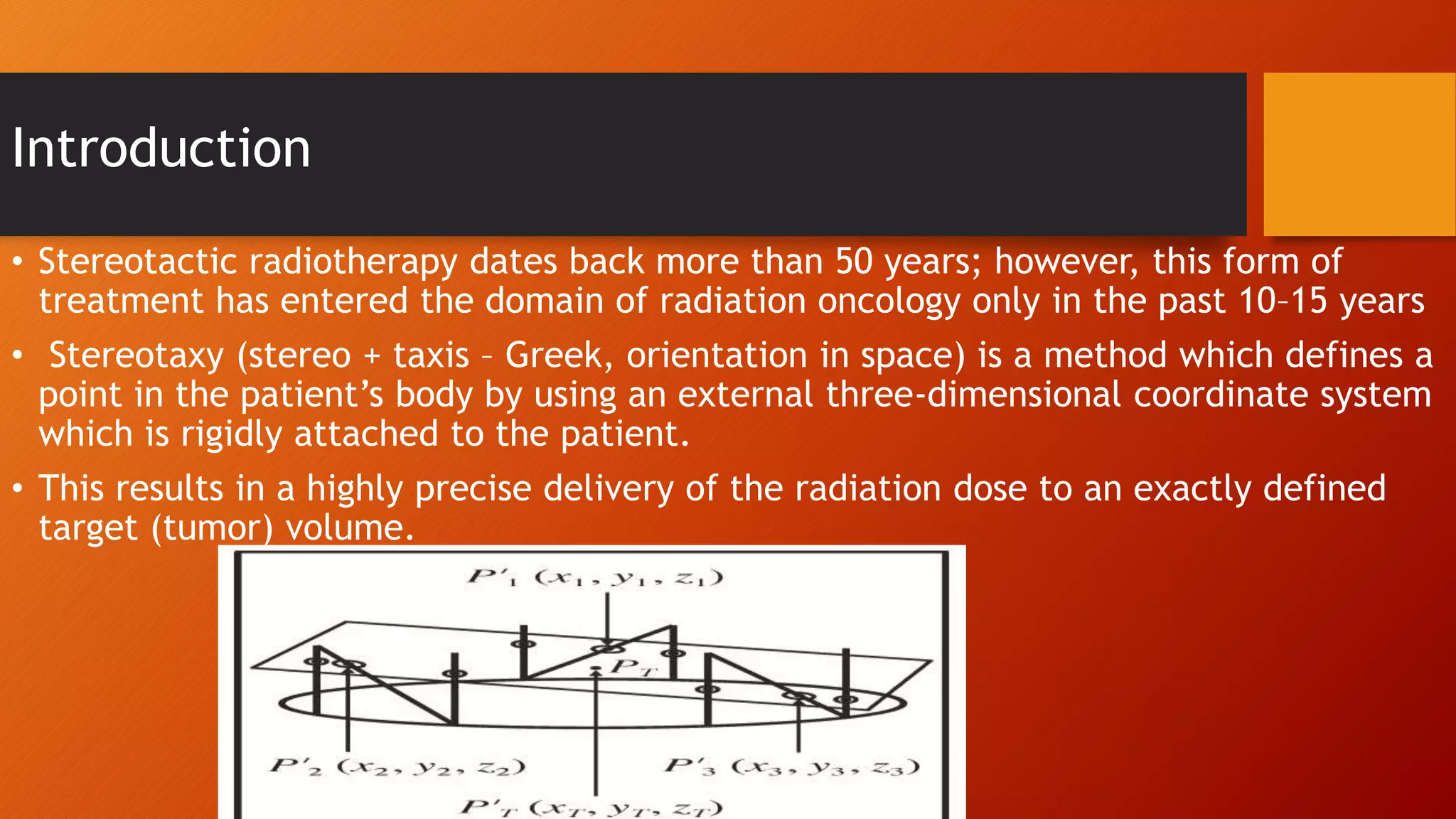 Introduction

• Stereotactic radiotherapy dates back more than 50 years; however, this form of treatment has entered the domain of radiation oncology only in the past 10–15 years

• Stereotaxy (stereo + taxis – Greek, orientation in space) is a method which defines a point in the patient's body by using an external three-dimensional coordinate system which is rigidly attached to the patient.

• This results in a highly precise delivery of the radiation dose to an exactly defined target (tumor) volume.

$P'_1 (x_1, y_1, z_1)$

$P_T$

$P'_2 (x_2, y_2, z_2)$

$P'_3 (x_3, y_3, z_3)$

$P'_T (x_T, y_T, z_T)$